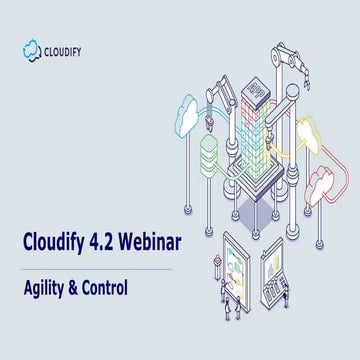 CLOUDIFY

APP

Cloudify 4.2 Webinar

Agility & Control